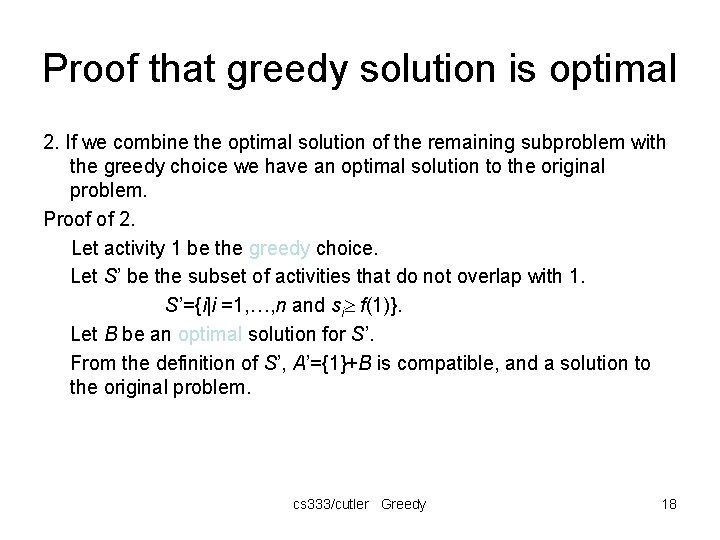 Proof that greedy solution is optimal

2. If we combine the optimal solution of the remaining subproblem with the greedy choice we have an optimal solution to the original problem.

Proof of 2.

Let activity 1 be the greedy choice.

Let $S'$ be the subset of activities that do not overlap with 1.

$S'=\{i|i=1,\ldots,n \text{ and } s_i \geq f(1)\}$.

Let $B$ be an optimal solution for $S'$.

From the definition of $S'$, $A'=\{1\}+B$ is compatible, and a solution to the original problem.

cs333/cutler Greedy

18